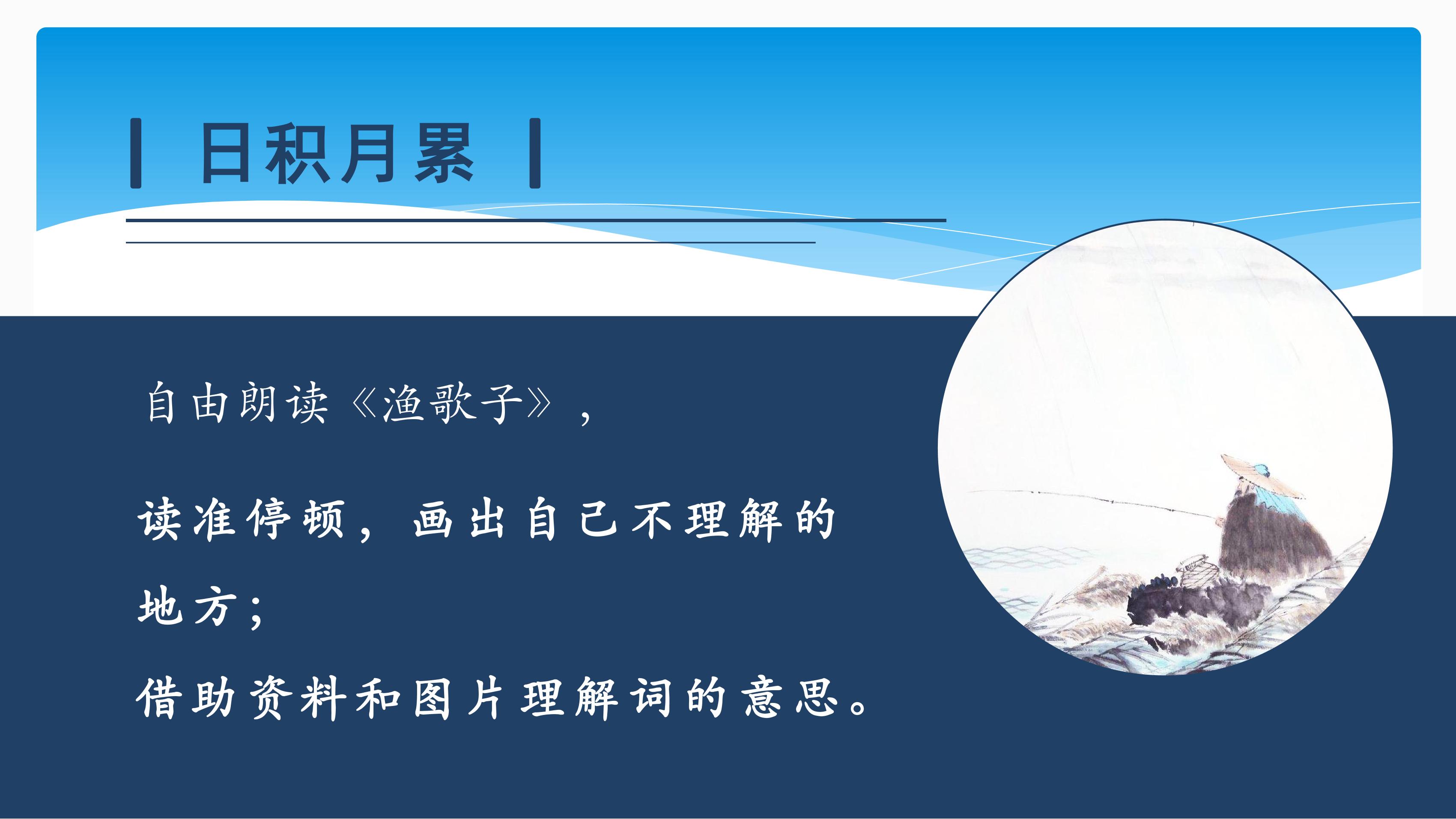 日积月累

自由朗读《渔歌子》，

读准停顿，画出自己不理解的地方；

借助资料和图片理解词的意思。